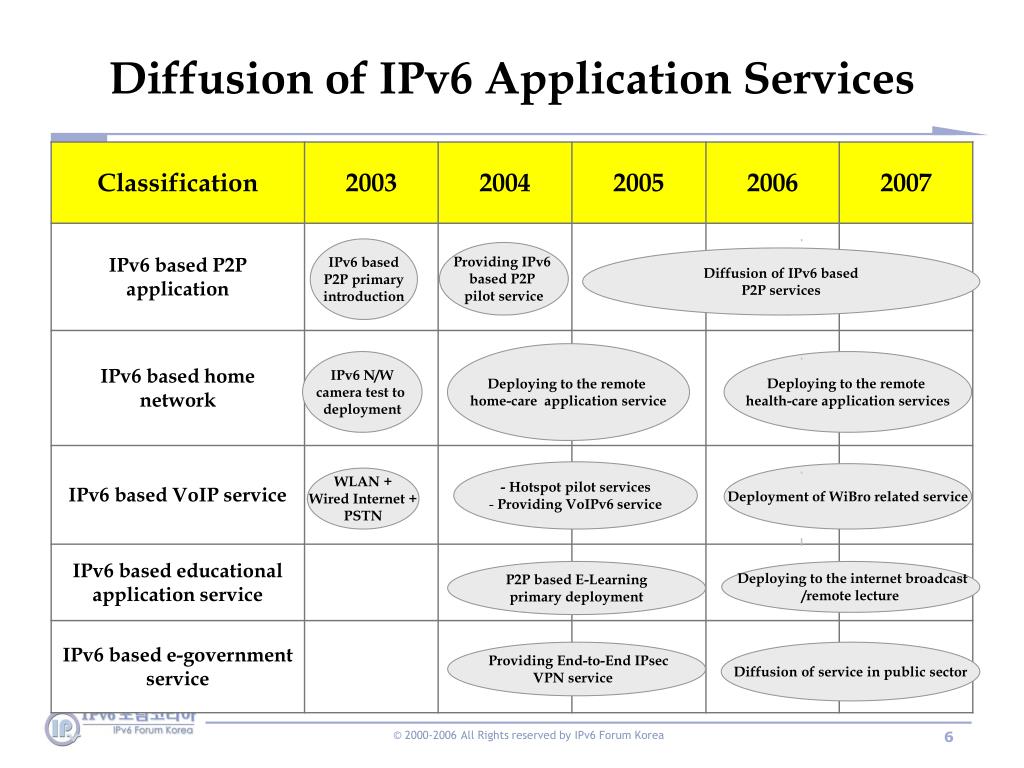 Diffusion of IPv6 Application Services

| Classification | 2003 | 2004 | 2005 | 2006 | 2007 |
|---|---|---|---|---|---|
| IPv6 based P2P application | IPv6 based P2P primary introduction | Providing IPv6 based P2P pilot service | Diffusion of IPv6 based P2P services | | |
| IPv6 based home network | IPv6 N/W camera test to deployment | Deploying to the remote home-care application service | | Deploying to the remote health-care application services | |
| IPv6 based VoIP service | WLAN + Wired Internet + PSTN | - Hotspot pilot services - Providing VoIPv6 service | | Deployment of WiBro related service | |
| IPv6 based educational application service | | P2P based E-Learning primary deployment | | Deploying to the internet broadcast /remote lecture | |
| IPv6 based e-government service | | Providing End-to-End IPsec VPN service | | Diffusion of service in public sector | |

IPv6 포럼코리아
IPv6 Forum Korea

© 2000-2006 All Rights reserved by IPv6 Forum Korea

6